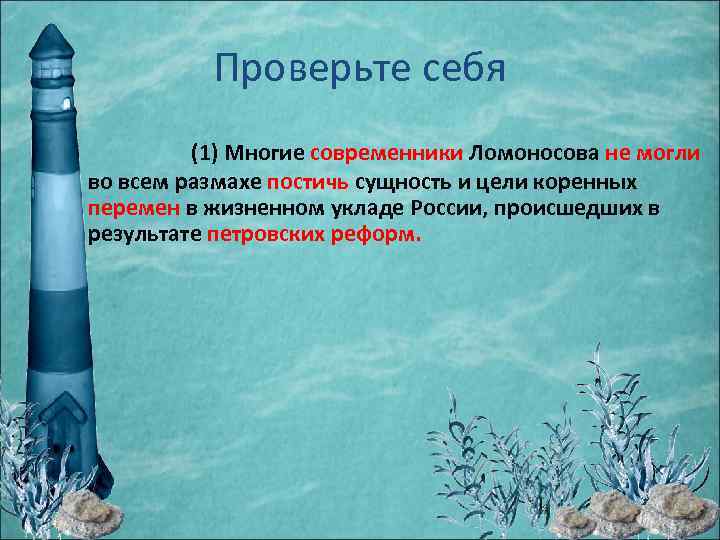 Проверьте себя

(1) Многие современники Ломоносова не могли во всем размахе постичь сущность и цели коренных перемен в жизненном укладе России, происшедших в результате петровских реформ.